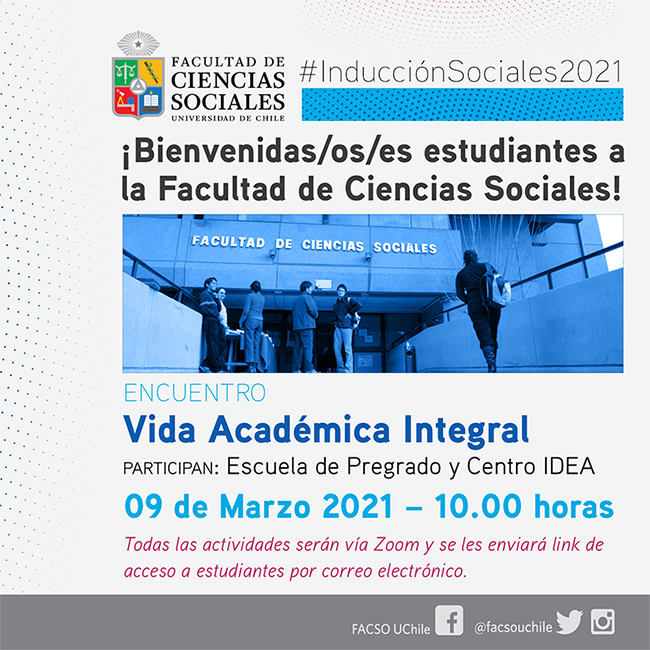 FACULTAD DE CIENCIAS SOCIALES
UNIVERSIDAD DE CHILE

#InducciónSociales2021

¡Bienvenidas/os/es estudiantes a la Facultad de Ciencias Sociales!

FACULTAD DE CIENCIAS SOCIALES

ENCUENTRO
Vida Académica Integral
PARTICIPAN: Escuela de Pregrado y Centro IDEA
09 de Marzo 2021 – 10.00 horas
Todas las actividades serán vía Zoom y se les enviará link de acceso a estudiantes por correo electrónico.

FACSO UChile @facsouchile